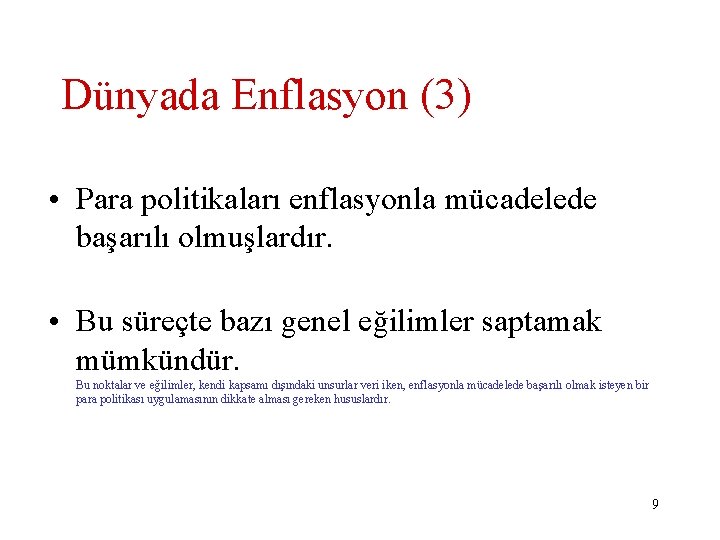 Dünyada Enflasyon (3)

• Para politikaları enflasyonla mücadelede başarılı olmuşlardır.

• Bu süreçte bazı genel eğilimler saptamak mümkündür.

Bu noktalar ve eğilimler, kendi kapsamı dışındaki unsurlar veri iken, enflasyonla mücadelede başarılı olmak isteyen bir para politikası uygulamasının dikkate alması gereken hususlardır.

9